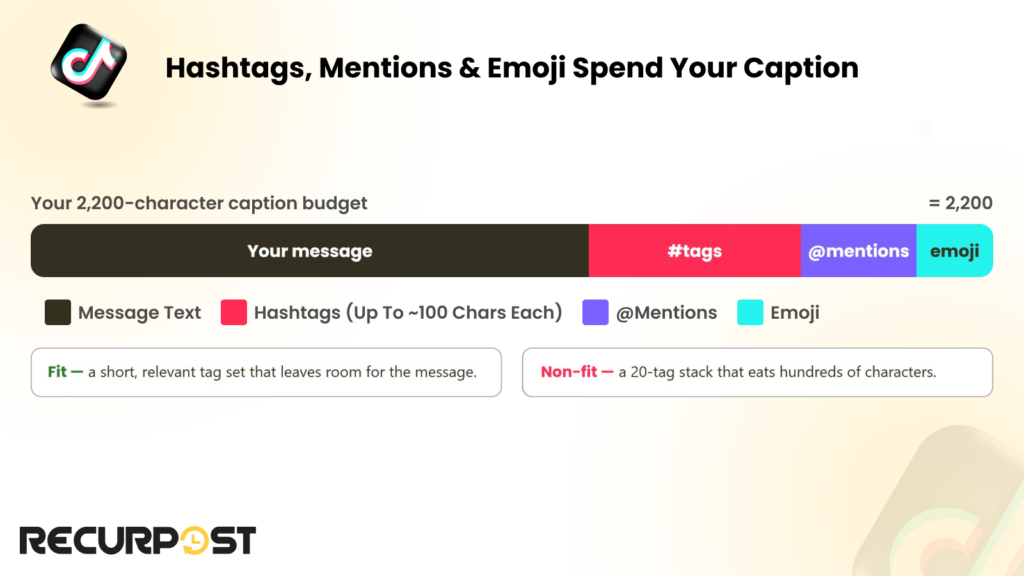 Hashtags, Mentions & Emoji Spend Your Caption

Your 2,200-character caption budget

= 2,200

Your message

#tags

@mentions

emoji

Message Text

Hashtags (Up To ~100 Chars Each)

@Mentions

Emoji

Fit — a short, relevant tag set that leaves room for the message.

Non-fit — a 20-tag stack that eats hundreds of characters.

RECURPOST